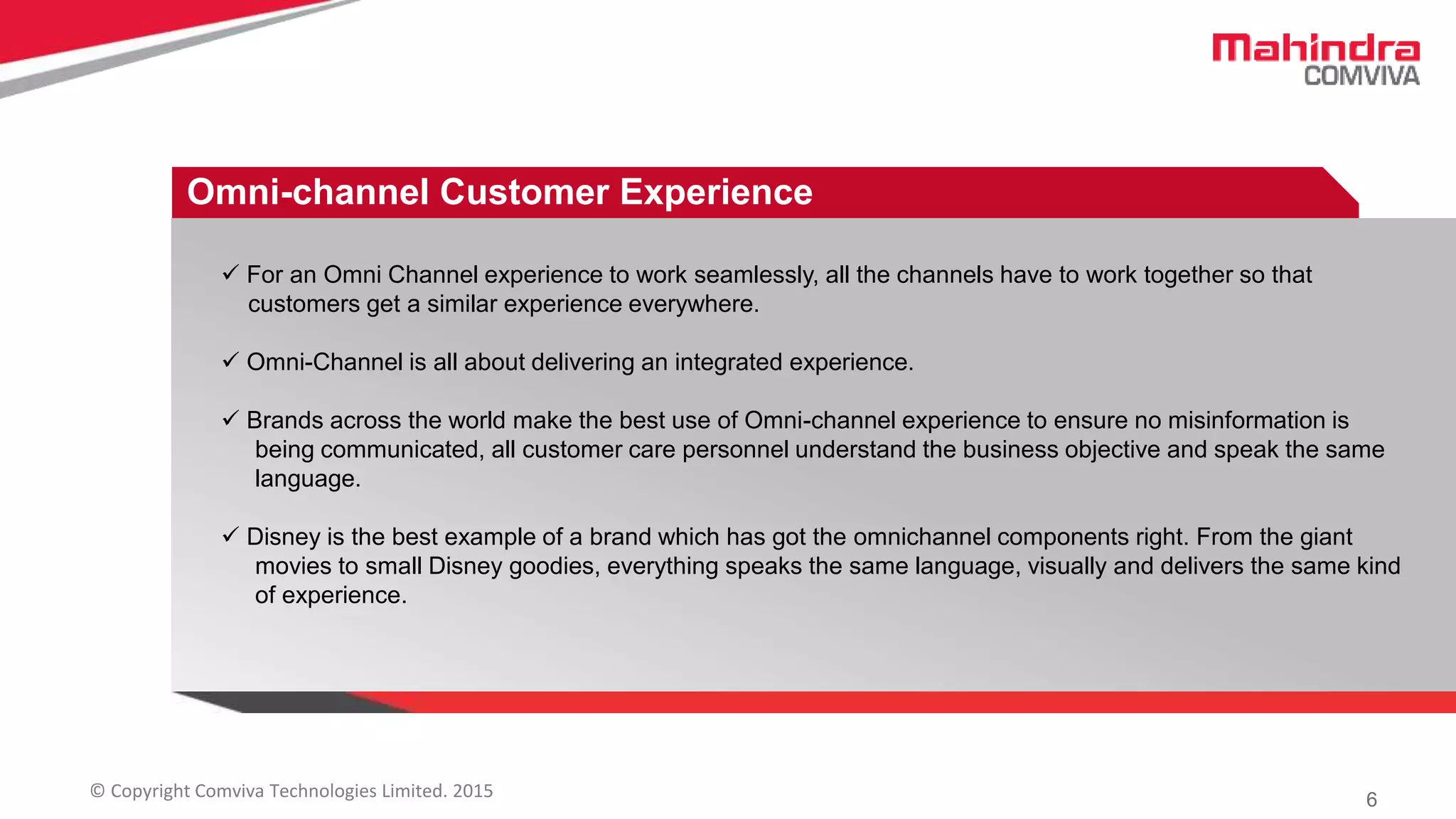 Mahindra
COMVIVA

Omni-channel Customer Experience

✓ For an Omni Channel experience to work seamlessly, all the channels have to work together so that customers get a similar experience everywhere.

✓ Omni-Channel is all about delivering an integrated experience.

✓ Brands across the world make the best use of Omni-channel experience to ensure no misinformation is being communicated, all customer care personnel understand the business objective and speak the same language.

✓ Disney is the best example of a brand which has got the omnichannel components right. From the giant movies to small Disney goodies, everything speaks the same language, visually and delivers the same kind of experience.

© Copyright Comviva Technologies Limited. 2015

6